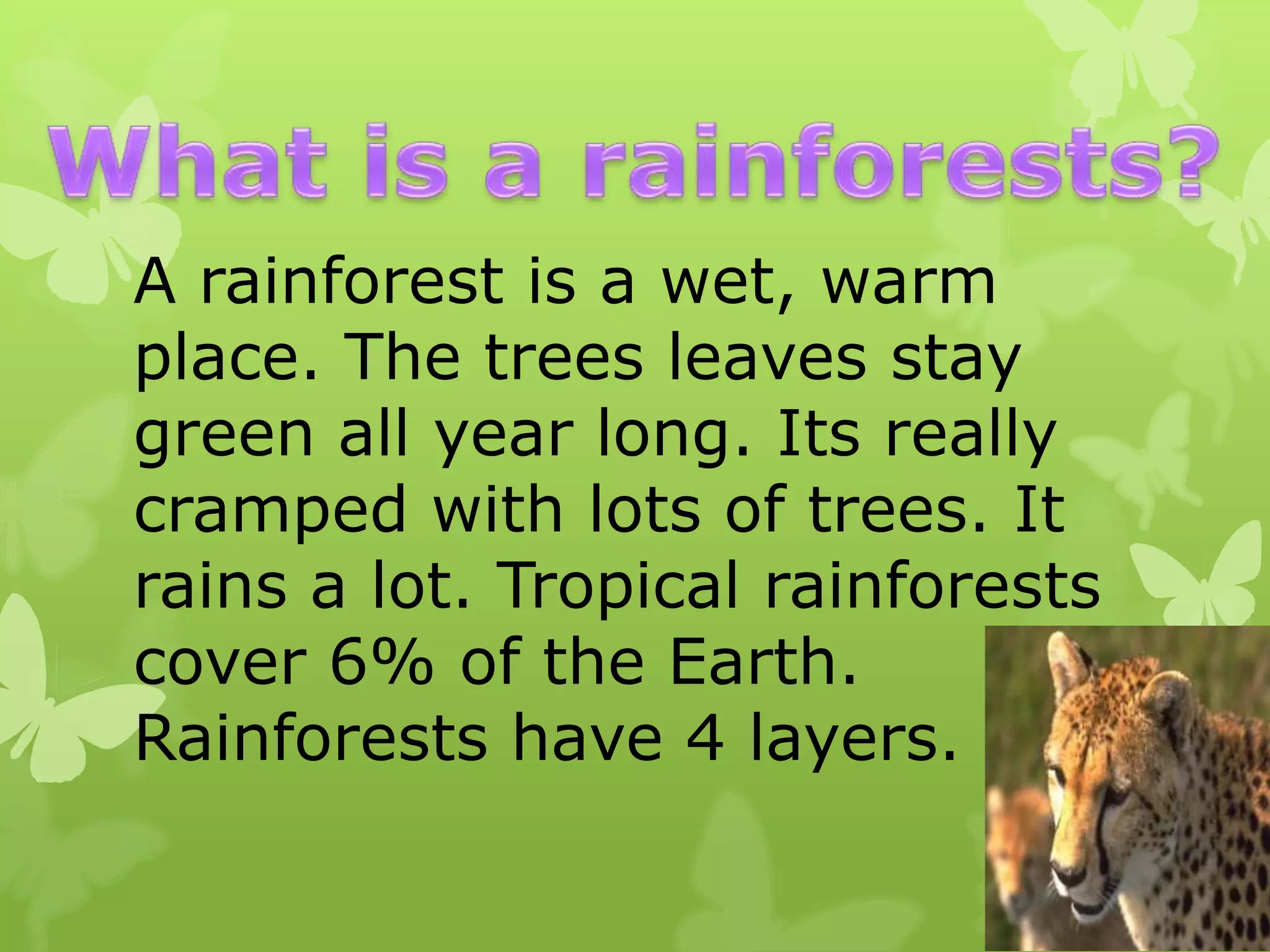 What is a rainforests?

A rainforest is a wet, warm place. The trees leaves stay green all year long. Its really cramped with lots of trees. It rains a lot. Tropical rainforests cover 6% of the Earth. Rainforests have 4 layers.